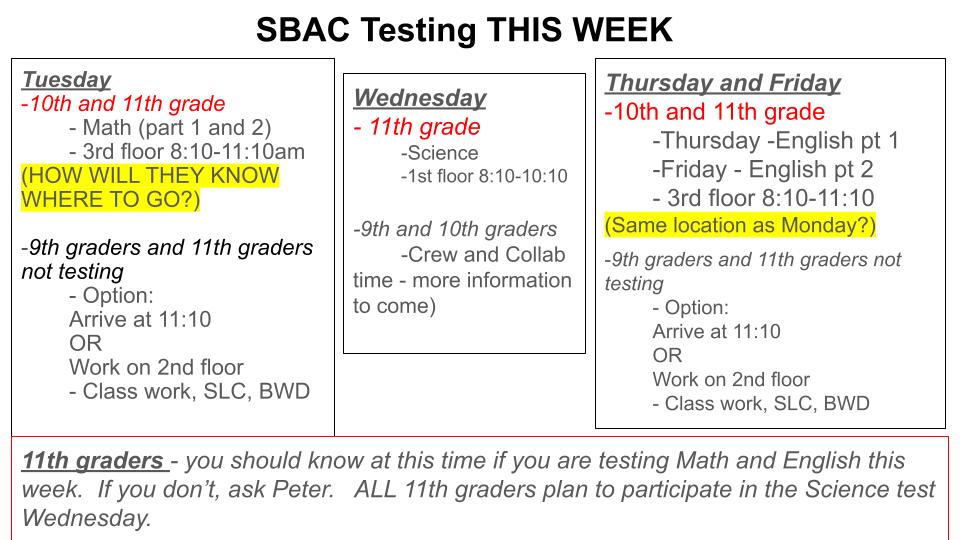 SBAC Testing THIS WEEK

Tuesday
-10th and 11th grade
- Math (part 1 and 2)
- 3rd floor 8:10-11:10am
(HOW WILL THEY KNOW WHERE TO GO?)

-9th graders and 11th graders not testing
- Option:
Arrive at 11:10
OR
Work on 2nd floor
- Class work, SLC, BWD

Wednesday
- 11th grade
-Science
-1st floor 8:10-10:10

-9th and 10th graders
-Crew and Collab time - more information to come)

Thursday and Friday
-10th and 11th grade
-Thursday -English pt 1
-Friday - English pt 2
- 3rd floor 8:10-11:10
(Same location as Monday?)
-9th graders and 11th graders not testing
- Option:
Arrive at 11:10
OR
Work on 2nd floor
- Class work, SLC, BWD

11th graders - you should know at this time if you are testing Math and English this week. If you don't, ask Peter. ALL 11th graders plan to participate in the Science test Wednesday.